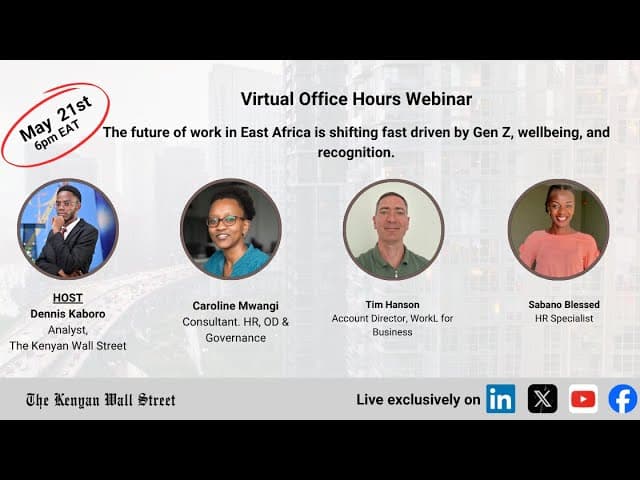 May 21st
6pm EAT

Virtual Office Hours Webinar

The future of work in East Africa is shifting fast driven by Gen Z, wellbeing, and recognition.

HOST
Dennis Kaboro
Analyst,
The Kenyan Wall Street

Caroline Mwangi
Consultant. HR, OD & Governance

Tim Hanson
Account Director, WorkL for Business

Sabano Blessed
HR Specialist

The Kenyan Wall Street

Live exclusively on in